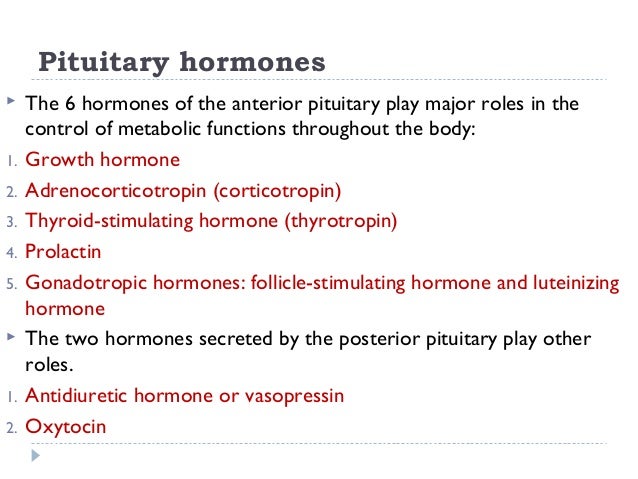 Pituitary hormones

The 6 hormones of the anterior pituitary play major roles in the control of metabolic functions throughout the body:

1. Growth hormone
2. Adrenocorticotropin (corticotropin)
3. Thyroid-stimulating hormone (thyrotropin)
4. Prolactin
5. Gonadotropic hormones: follicle-stimulating hormone and luteinizing hormone

The two hormones secreted by the posterior pituitary play other roles.

1. Antidiuretic hormone or vasopressin
2. Oxytocin